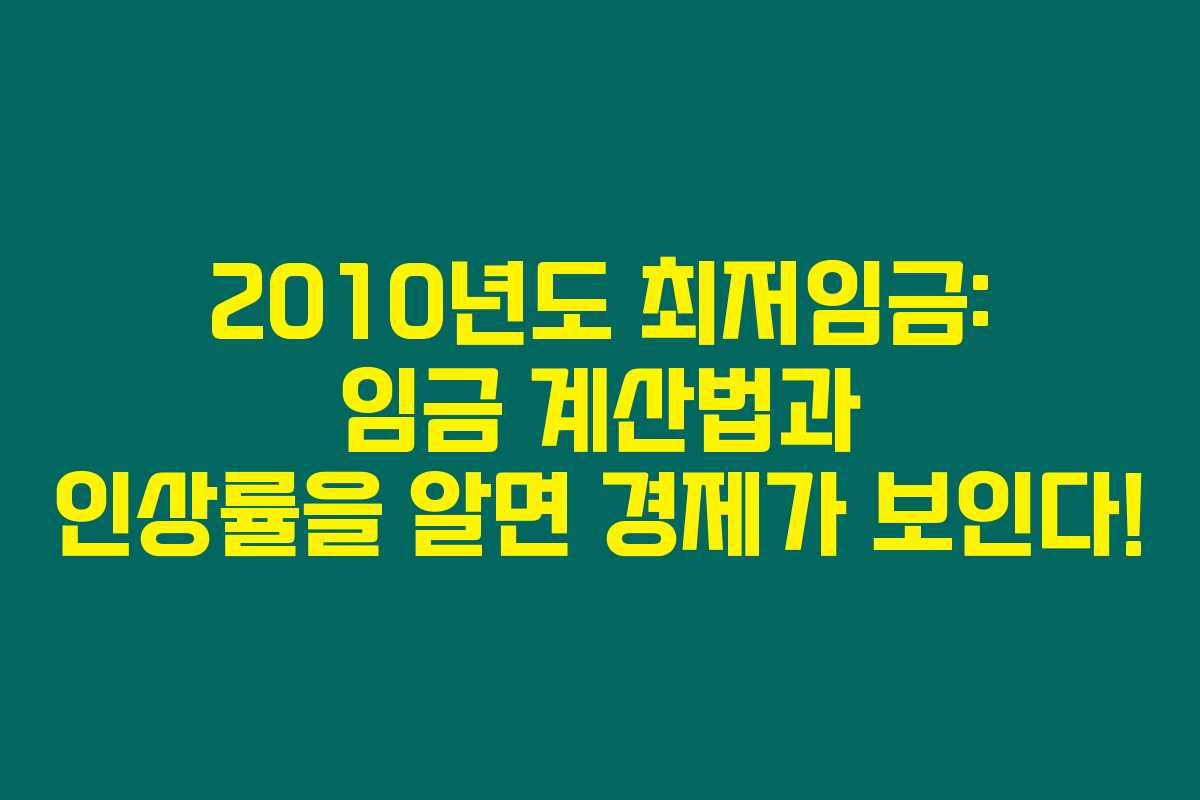 2010년도 최저임금:
임금 계산법과
인상률을 알면 경제가 보인다!